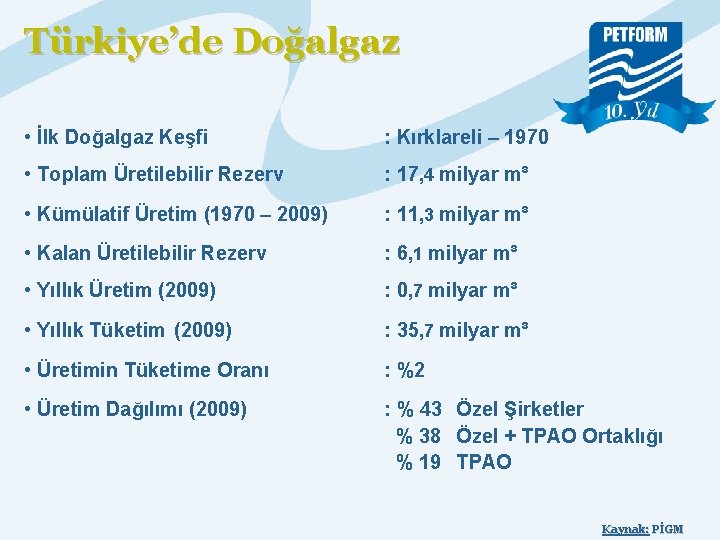 Türkiye'de Doğalgaz

PETFORM
10. Yıl

• İlk Doğalgaz Keşfi : Kırklareli – 1970

• Toplam Üretilebilir Rezerv : 17,4 milyar m³

• Kümülatif Üretim (1970 – 2009) : 11,3 milyar m³

• Kalan Üretilebilir Rezerv : 6,1 milyar m³

• Yıllık Üretim (2009) : 0,7 milyar m³

• Yıllık Tüketim (2009) : 35,7 milyar m³

• Üretimin Tüketime Oranı : %2

• Üretim Dağılımı (2009) : % 43 Özel Şirketler
% 38 Özel + TPAO Ortaklığı
% 19 TPAO

Kaynak: PİGM